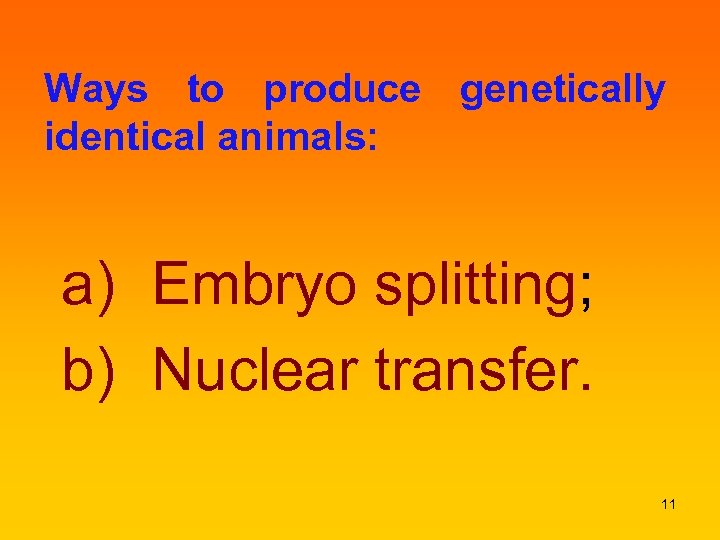 Ways to produce genetically identical animals:

a) Embryo splitting;
b) Nuclear transfer.

11